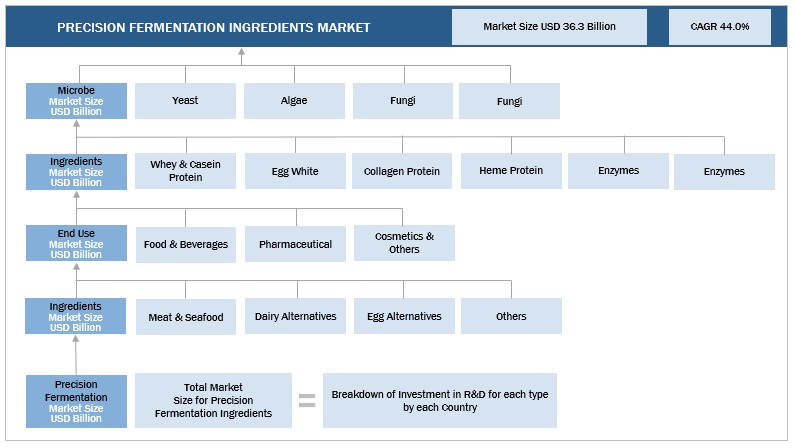 PRECISION FERMENTATION INGREDIENTS MARKET

Market Size USD 36.3 Billion

CAGR 44.0%

Microbe
Market Size
USD Billion

Yeast

Algae

Fungi

Fungi

Ingredients
Market Size
USD Billion

Whey & Casein Protein

Egg White

Collagen Protein

Heme Protein

Enzymes

Enzymes

End Use
Market Size
USD Billion

Food & Beverages

Pharmaceutical

Cosmetics & Others

Ingredients
Market Size
USD Billion

Meat & Seafood

Dairy Alternatives

Egg Alternatives

Others

Precision Fermentation
Market Size
USD Billion

Total Market Size for Precision Fermentation Ingredients

=

Breakdown of Investment in R&D for each type by each Country